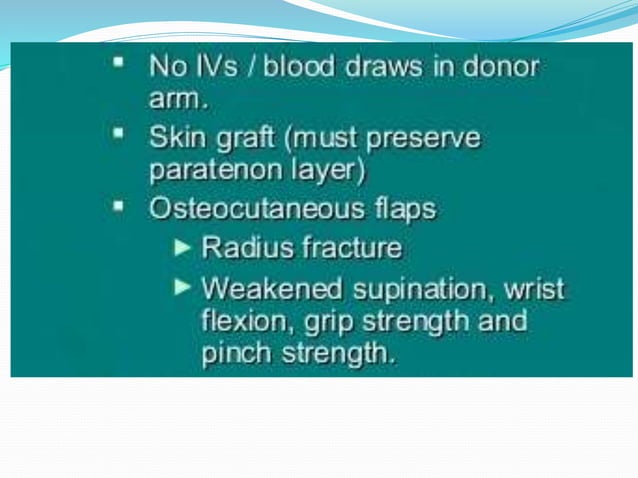 ▪ No IVs / blood draws in donor arm.

▪ Skin graft (must preserve paratenon layer)

▪ Osteocutaneous flaps

► Radius fracture

► Weakened supination, wrist flexion, grip strength and pinch strength.